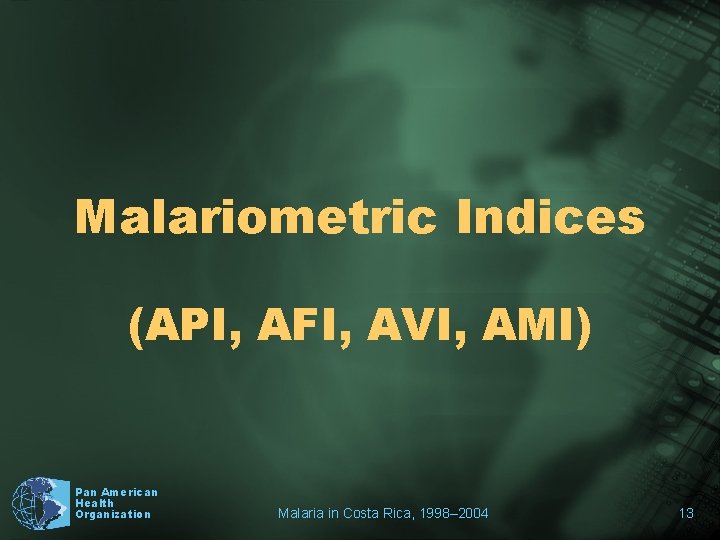 Malariometric Indices

(API, AFI, AVI, AMI)

Pan American Health Organization

Malaria in Costa Rica, 1998–2004

13